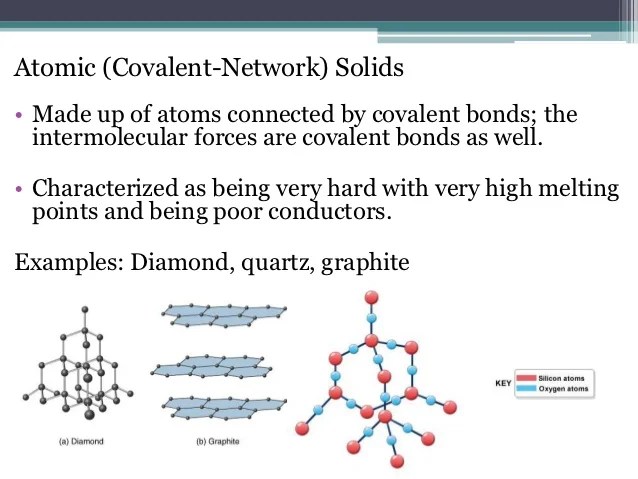 Atomic (Covalent-Network) Solids

• Made up of atoms connected by covalent bonds; the intermolecular forces are covalent bonds as well.

• Characterized as being very hard with very high melting points and being poor conductors.

Examples: Diamond, quartz, graphite

(a) Diamond

(b) Graphite

KEY
Silicon atoms
Oxygen atoms